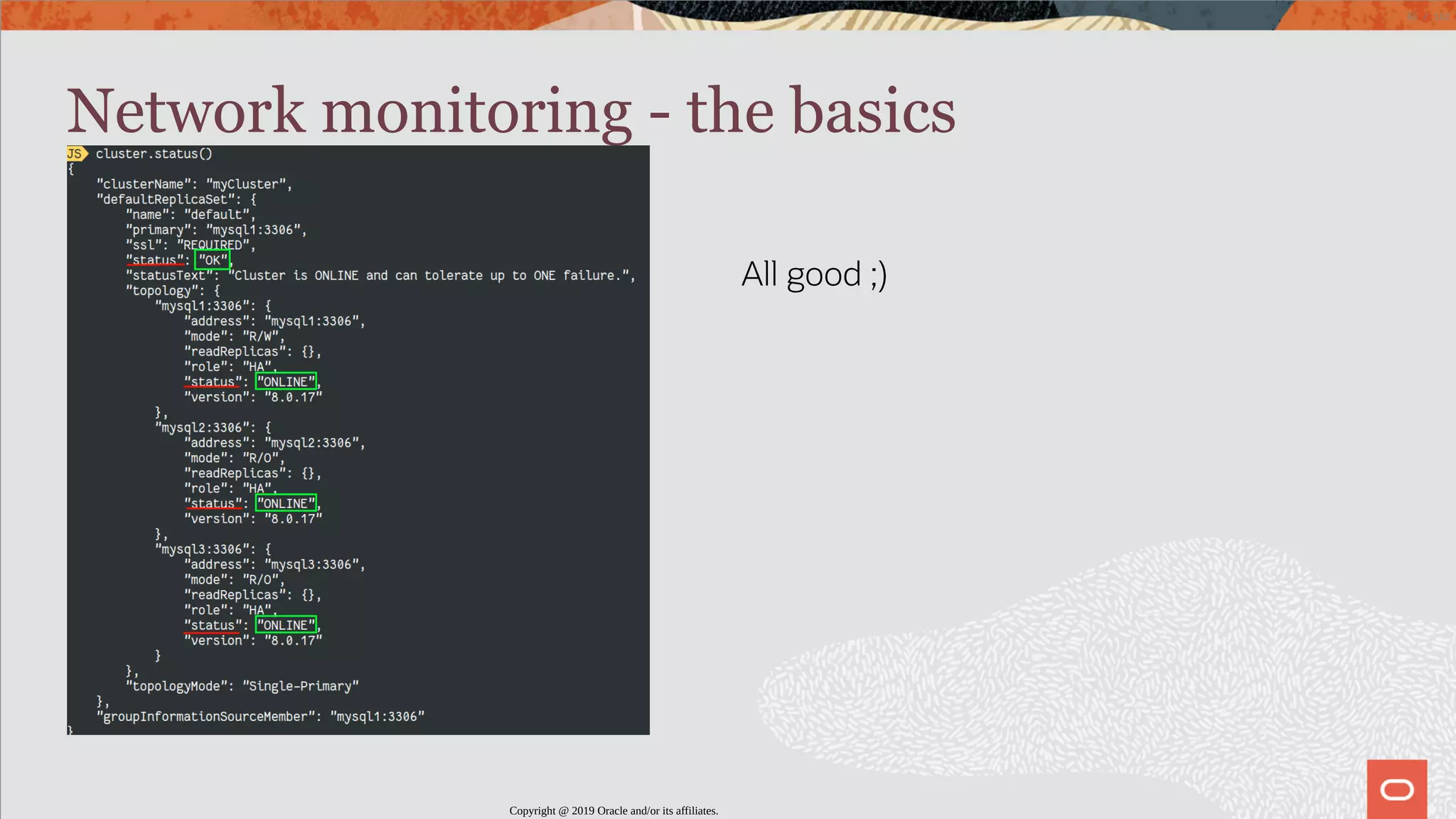 Network monitoring - the basics

JS cluster.status()
{
    "clusterName": "myCluster",
    "defaultReplicaSet": {
        "name": "default",
        "primary": "mysql1:3306",
        "ssl": "REQUIRED",
        "status": "OK",
        "statusText": "Cluster is ONLINE and can tolerate up to ONE failure.",
        "topology": {
            "mysql1:3306": {
                "address": "mysql1:3306",
                "mode": "R/W",
                "readReplicas": {},
                "role": "HA",
                "status": "ONLINE",
                "version": "8.0.17"
            },
            "mysql2:3306": {
                "address": "mysql2:3306",
                "mode": "R/O",
                "readReplicas": {},
                "role": "HA",
                "status": "ONLINE",
                "version": "8.0.17"
            },
            "mysql3:3306": {
                "address": "mysql3:3306",
                "mode": "R/O",
                "readReplicas": {},
                "role": "HA",
                "status": "ONLINE",
                "version": "8.0.17"
            }
        },
        "topologyMode": "Single-Primary"
    },
    "groupInformationSourceMember": "mysql1:3306"
}

All good ;)

Copyright @ 2019 Oracle and/or its affiliates.